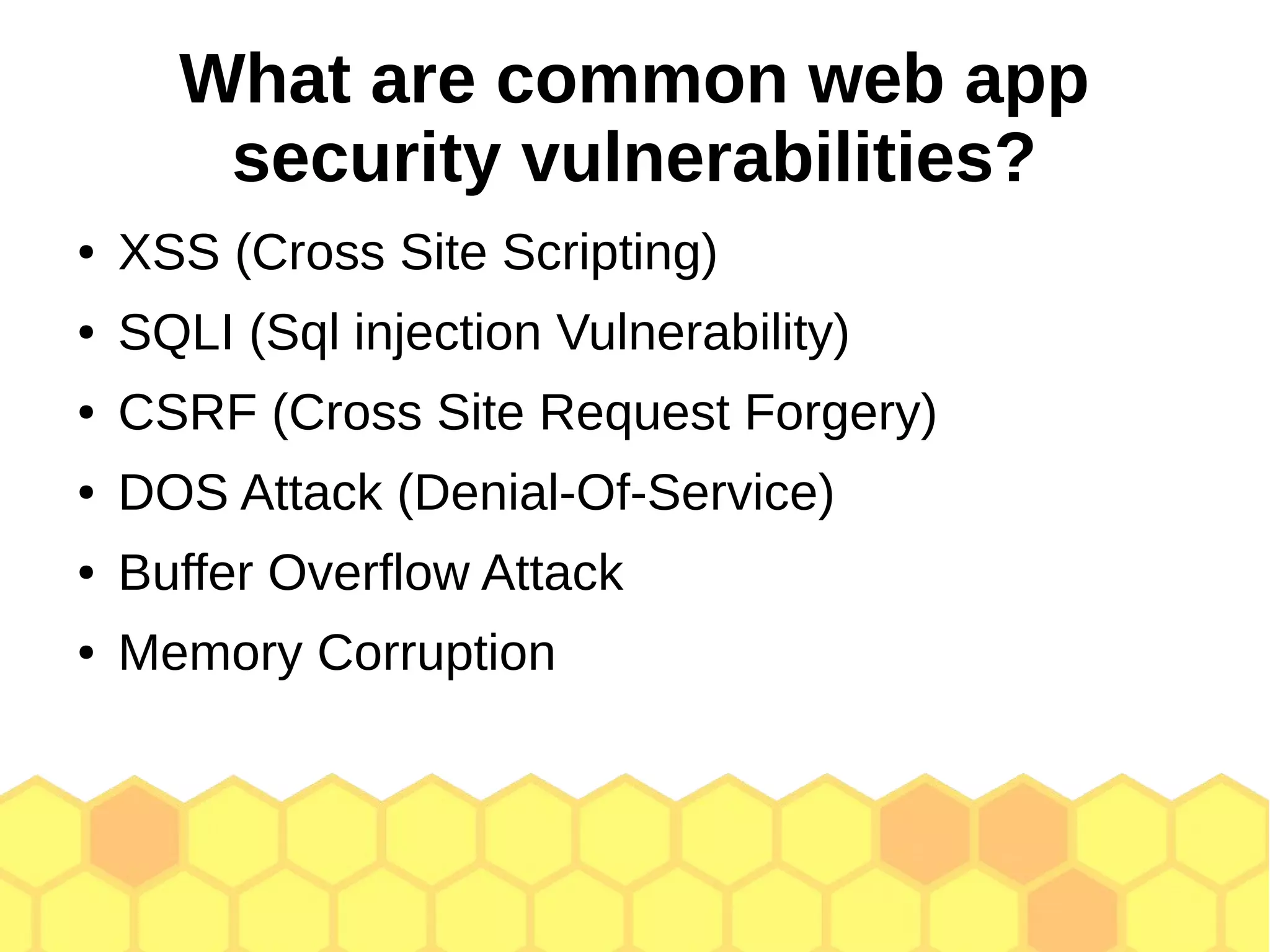 What are common web app security vulnerabilities?

• XSS (Cross Site Scripting)
• SQLI (Sql injection Vulnerability)
• CSRF (Cross Site Request Forgery)
• DOS Attack (Denial-Of-Service)
• Buffer Overflow Attack
• Memory Corruption